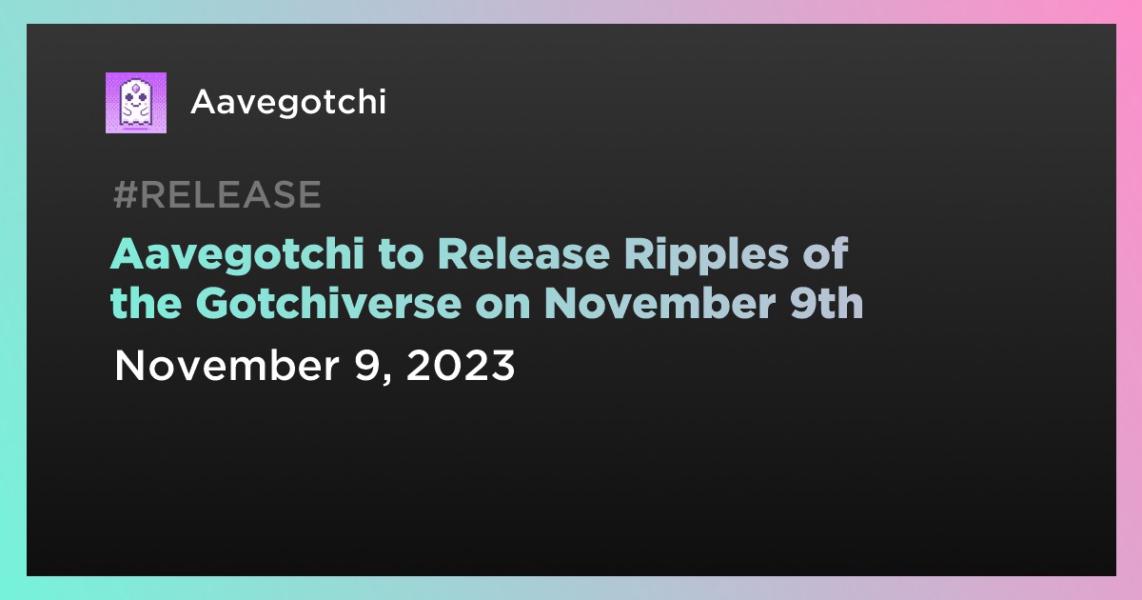 Aavegotchi

#RELEASE

Aavegotchi to Release Ripples of the Gotchiverse on November 9th

November 9, 2023